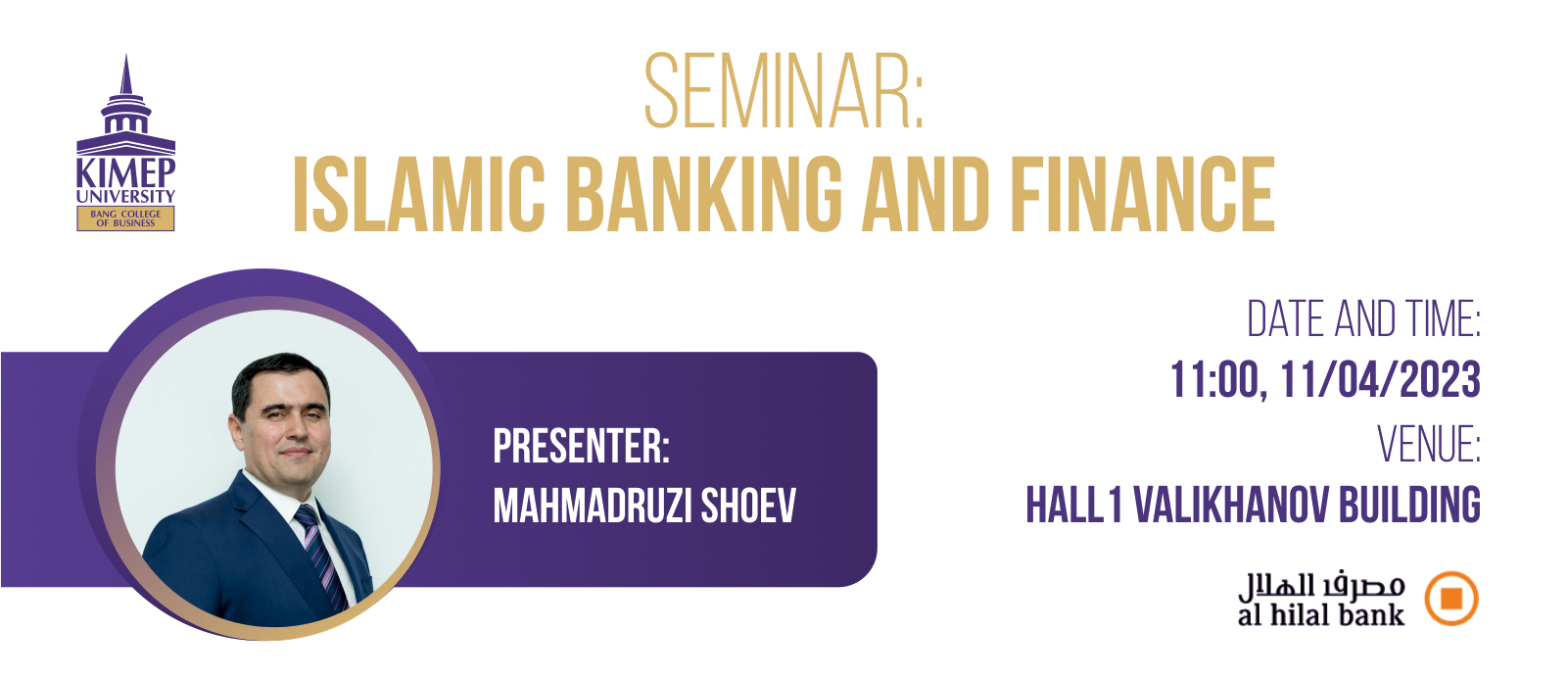 KIMEP UNIVERSITY
BANG COLLEGE OF BUSINESS

SEMINAR:
ISLAMIC BANKING AND FINANCE

PRESENTER:
MAHMADRUZI SHOEV

DATE AND TIME:
11:00, 11/04/2023
VENUE:
HALL 1 VALIKHANOV BUILDING

مصرف الهلال
al hilal bank